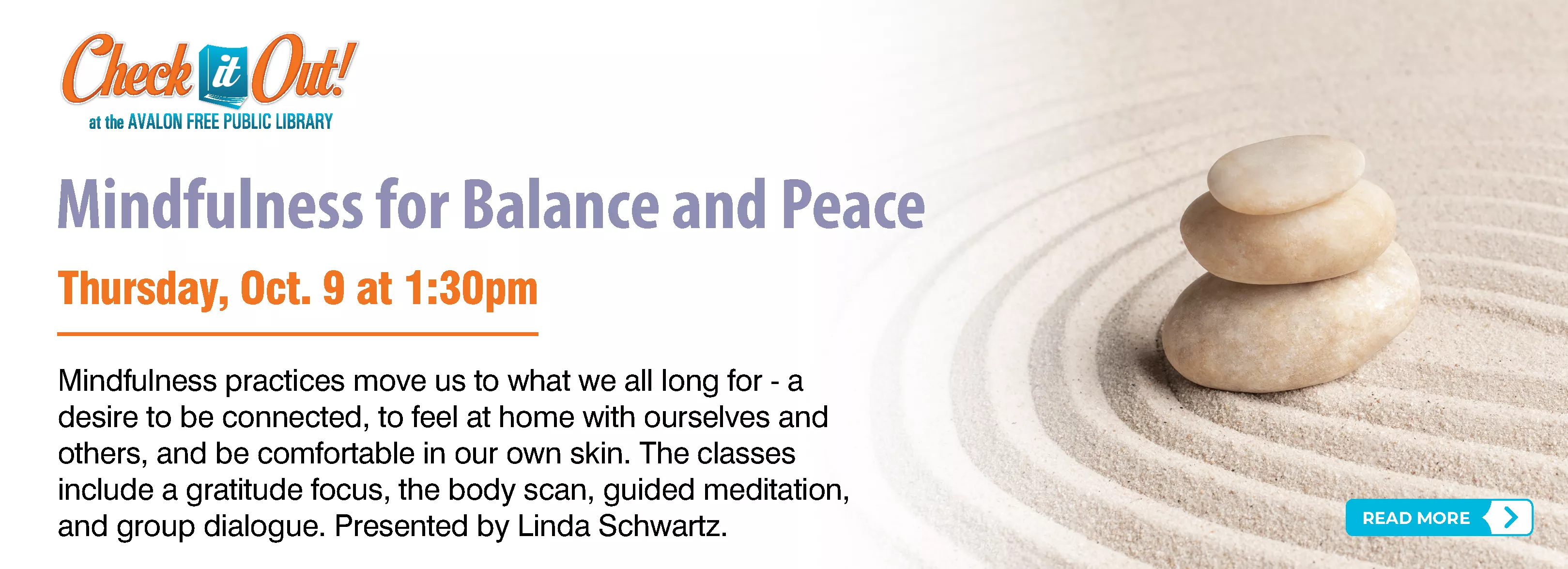 Check it Out!
at the AVALON FREE PUBLIC LIBRARY

Mindfulness for Balance and Peace

Thursday, Oct. 9 at 1:30pm

Mindfulness practices move us to what we all long for - a desire to be connected, to feel at home with ourselves and others, and be comfortable in our own skin. The classes include a gratitude focus, the body scan, guided meditation, and group dialogue. Presented by Linda Schwartz.

READ MORE